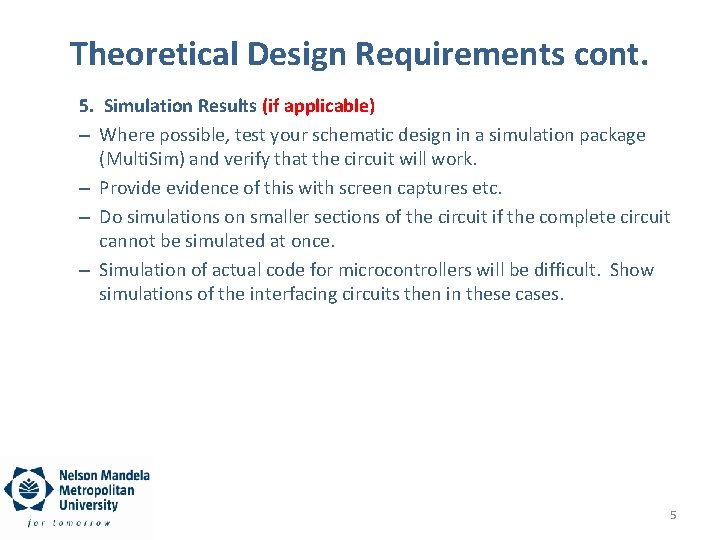 Theoretical Design Requirements cont.

5. Simulation Results (if applicable)

– Where possible, test your schematic design in a simulation package (MultiSim) and verify that the circuit will work.

– Provide evidence of this with screen captures etc.

– Do simulations on smaller sections of the circuit if the complete circuit cannot be simulated at once.

– Simulation of actual code for microcontrollers will be difficult. Show simulations of the interfacing circuits then in these cases.

Nelson Mandela Metropolitan University
for tomorrow

5